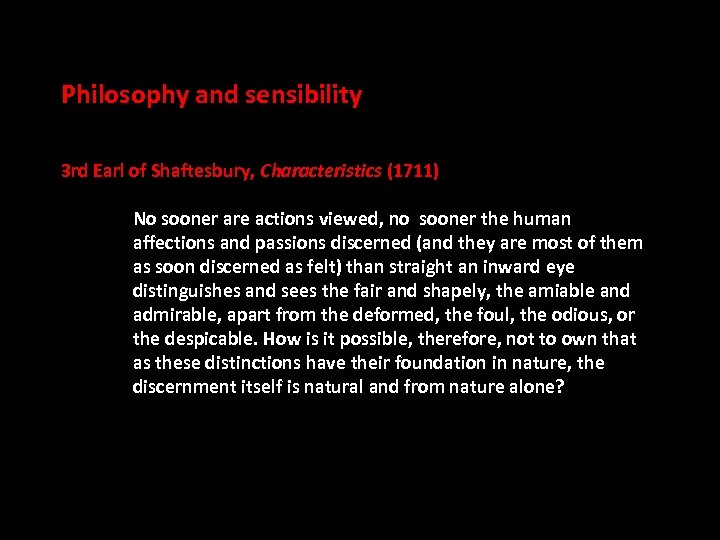 Philosophy and sensibility

3rd Earl of Shaftesbury, Characteristics (1711)

No sooner are actions viewed, no sooner the human affections and passions discerned (and they are most of them as soon discerned as felt) than straight an inward eye distinguishes and sees the fair and shapely, the amiable and admirable, apart from the deformed, the foul, the odious, or the despicable. How is it possible, therefore, not to own that as these distinctions have their foundation in nature, the discernment itself is natural and from nature alone?